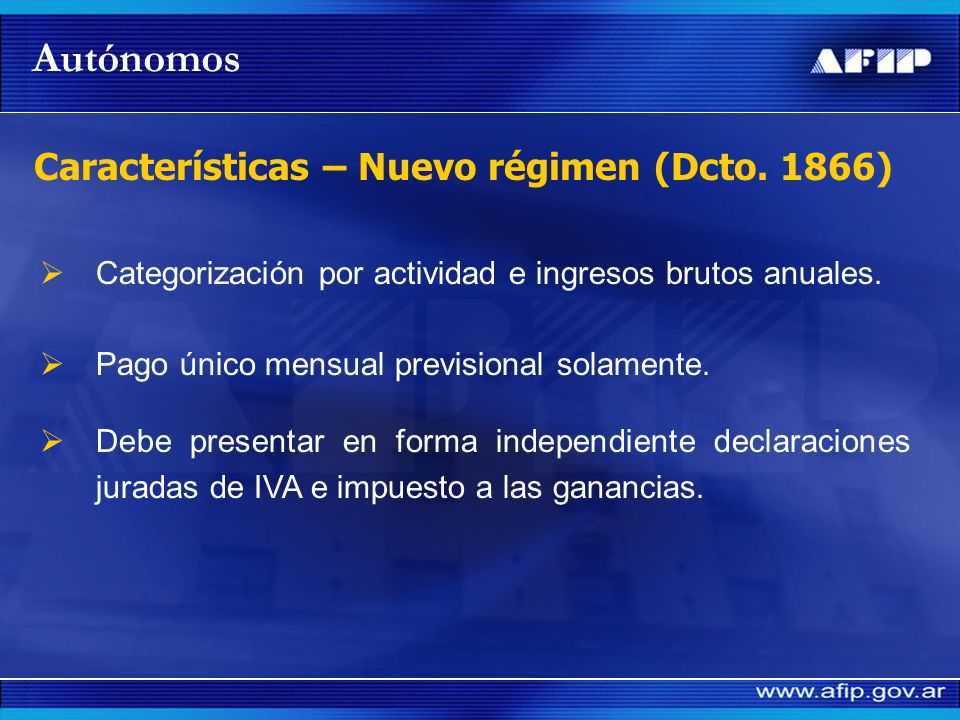 Autónomos

AFIP

Características – Nuevo régimen (Dcto. 1866)

➢ Categorización por actividad e ingresos brutos anuales.

➢ Pago único mensual previsional solamente.

➢ Debe presentar en forma independiente declaraciones juradas de IVA e impuesto a las ganancias.

www.afip.gov.ar